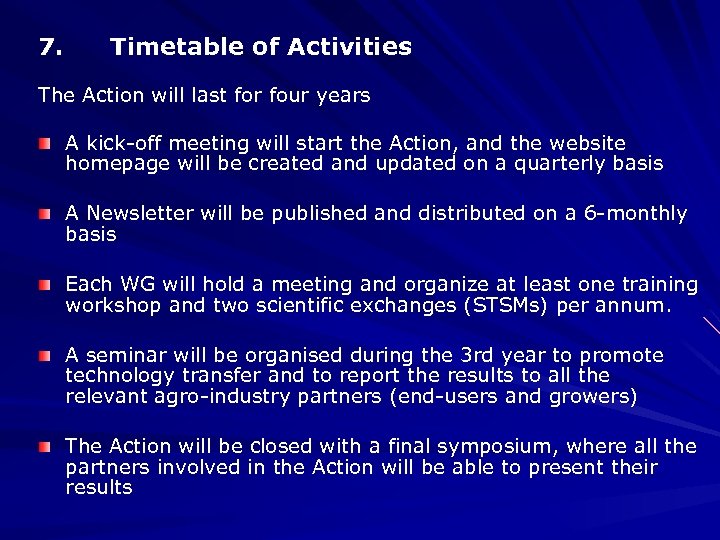 7. Timetable of Activities

The Action will last for four years

A kick-off meeting will start the Action, and the website homepage will be created and updated on a quarterly basis

A Newsletter will be published and distributed on a 6-monthly basis

Each WG will hold a meeting and organize at least one training workshop and two scientific exchanges (STSMs) per annum.

A seminar will be organised during the 3rd year to promote technology transfer and to report the results to all the relevant agro-industry partners (end-users and growers)

The Action will be closed with a final symposium, where all the partners involved in the Action will be able to present their results